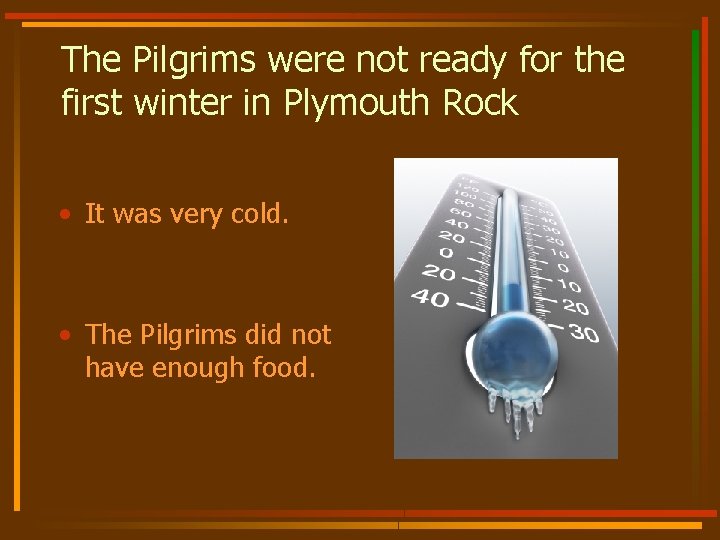 The Pilgrims were not ready for the first winter in Plymouth Rock

• It was very cold.

• The Pilgrims did not have enough food.

120
100
80
60
40
20
0
20
40

50
40
30
20
10
0
10
20
30